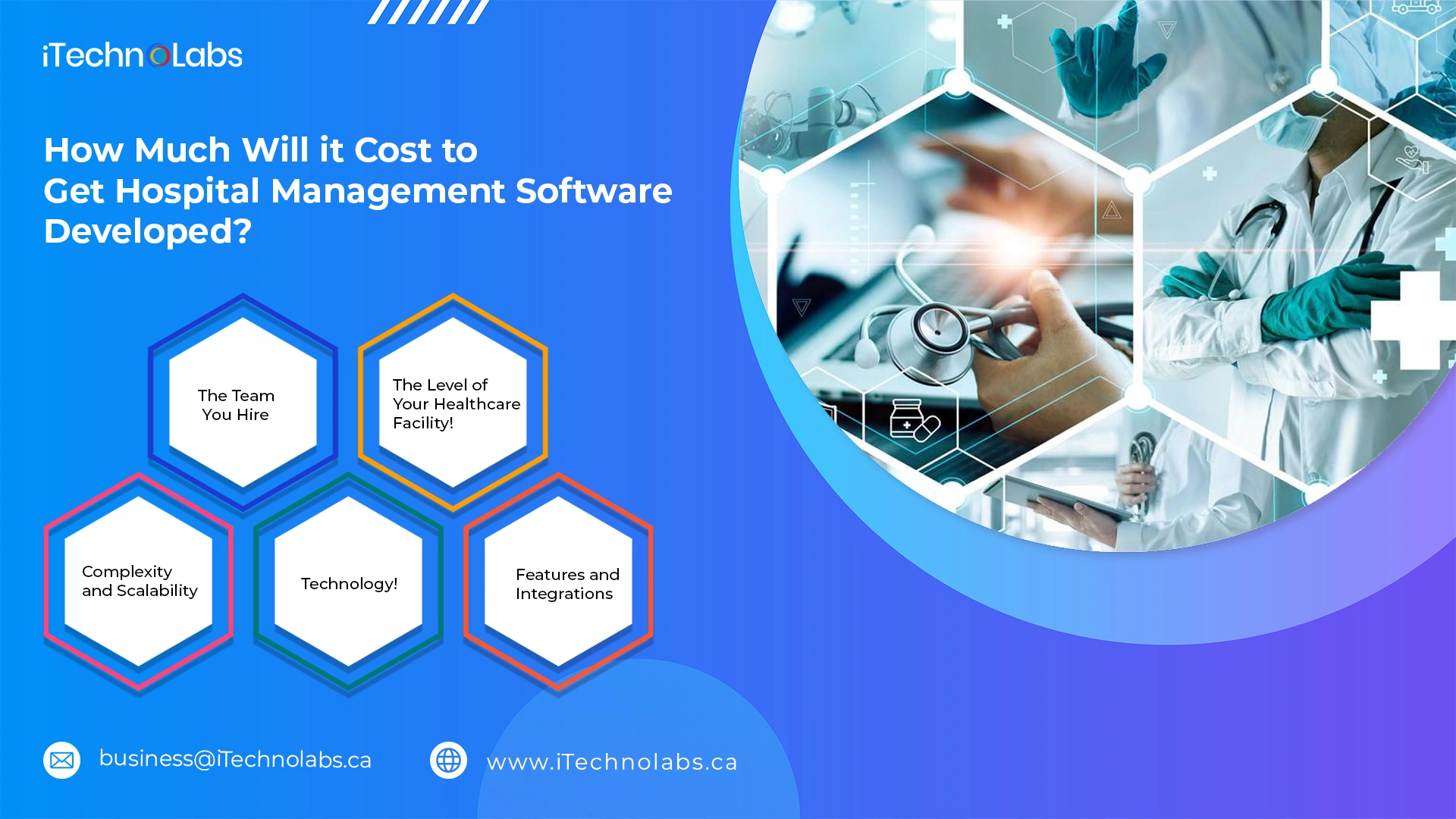 iTechnoLabs

How Much Will it Cost to Get Hospital Management Software Developed?

The Team You Hire

The Level of Your Healthcare Facility!

Complexity and Scalability

Technology!

Features and Integrations

business@iTechnolabs.ca

www.iTechnolabs.ca